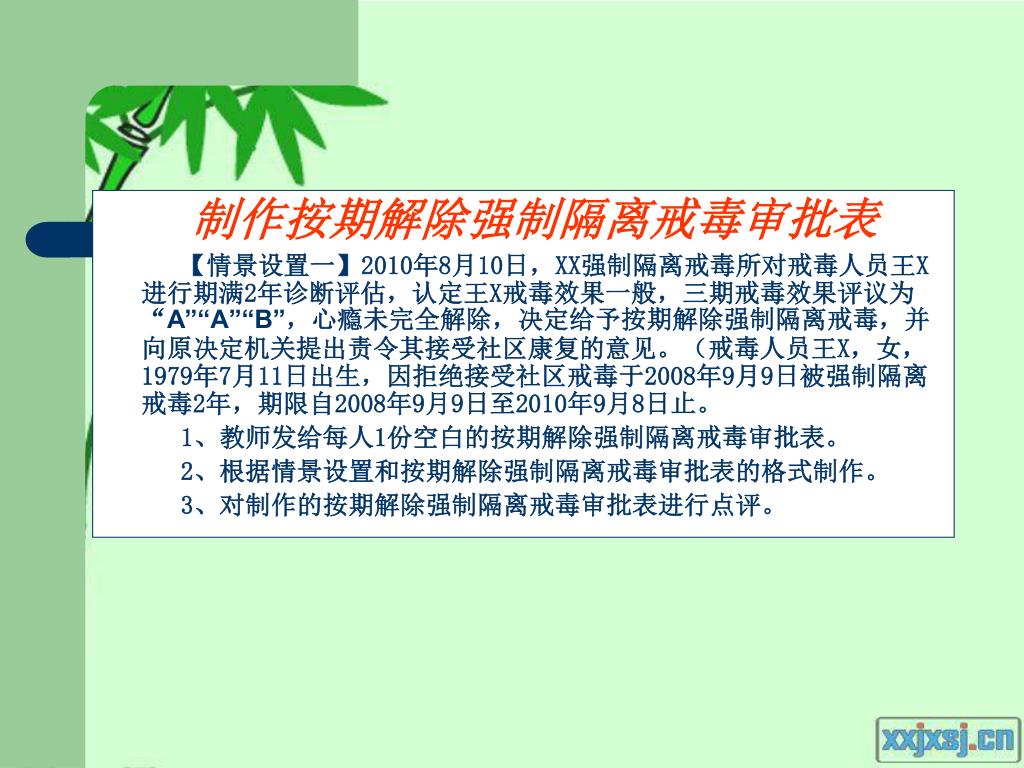 制作按期解除强制隔离戒毒审批表

【情景设置一】2010年8月10日，XX强制隔离戒毒所对戒毒人员王X进行期满2年诊断评估，认定王X戒毒效果一般，三期戒毒效果评议为“A”“A”“B”，心瘾未完全解除，决定给予按期解除强制隔离戒毒，并向原决定机关提出责令其接受社区康复的意见。（戒毒人员王X，女，1979年7月11日出生，因拒绝接受社区戒毒于2008年9月9日被强制隔离戒毒2年，期限自2008年9月9日至2010年9月8日止。

1、教师发给每人1份空白的按期解除强制隔离戒毒审批表。

2、根据情景设置和按期解除强制隔离戒毒审批表的格式制作。

3、对制作的按期解除强制隔离戒毒审批表进行点评。

xxjxsj.cn